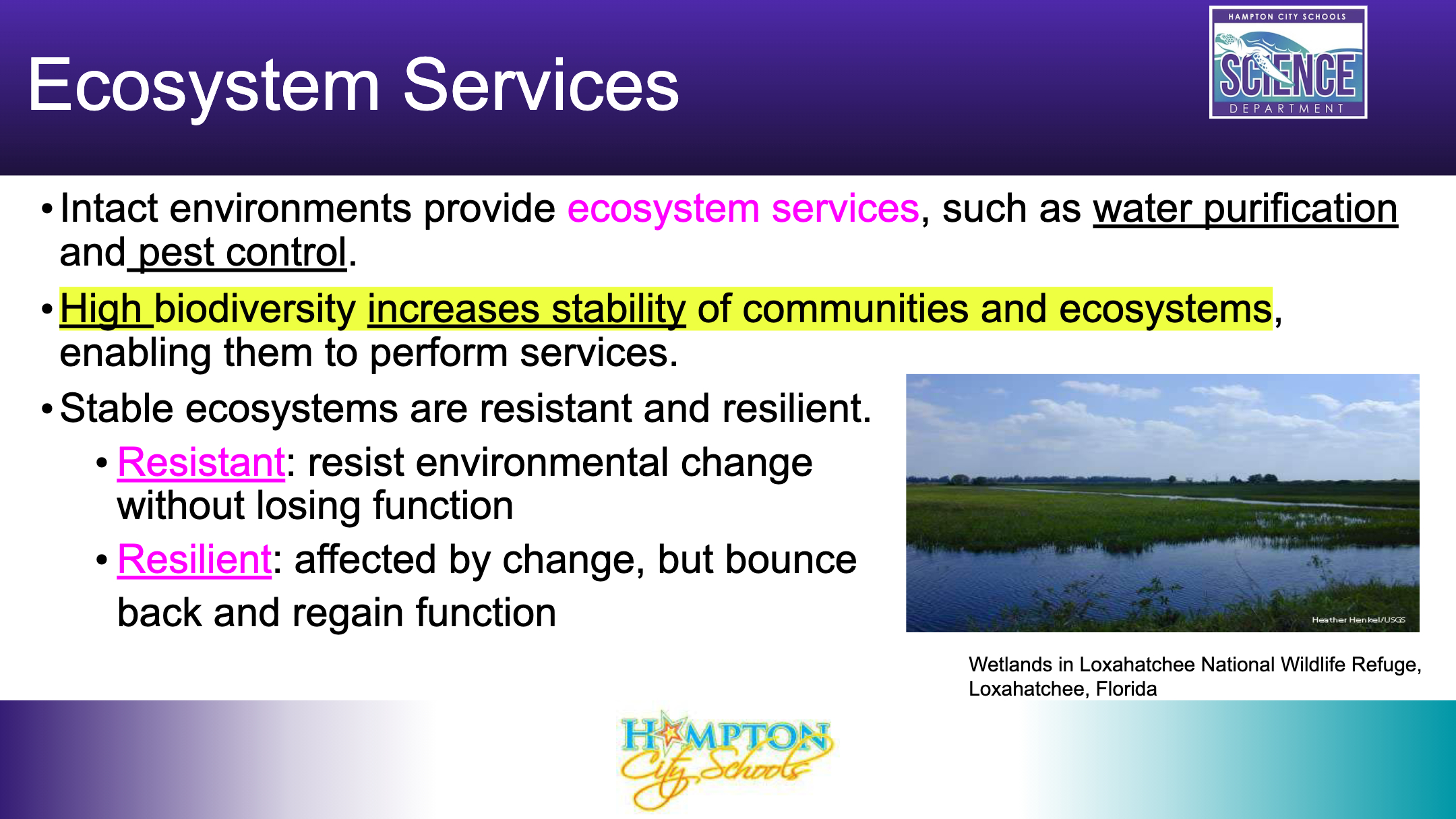 Ecosystem Services

HAMPTON CITY SCHOOLS
SCIENCE
DEPARTMENT

• Intact environments provide ecosystem services, such as water purification and pest control.

• High biodiversity increases stability of communities and ecosystems, enabling them to perform services.

• Stable ecosystems are resistant and resilient.
  • Resistant: resist environmental change without losing function
  • Resilient: affected by change, but bounce back and regain function

Heather Henkel/USGS

Wetlands in Loxahatchee National Wildlife Refuge, Loxahatchee, Florida

HAMPTON City Schools